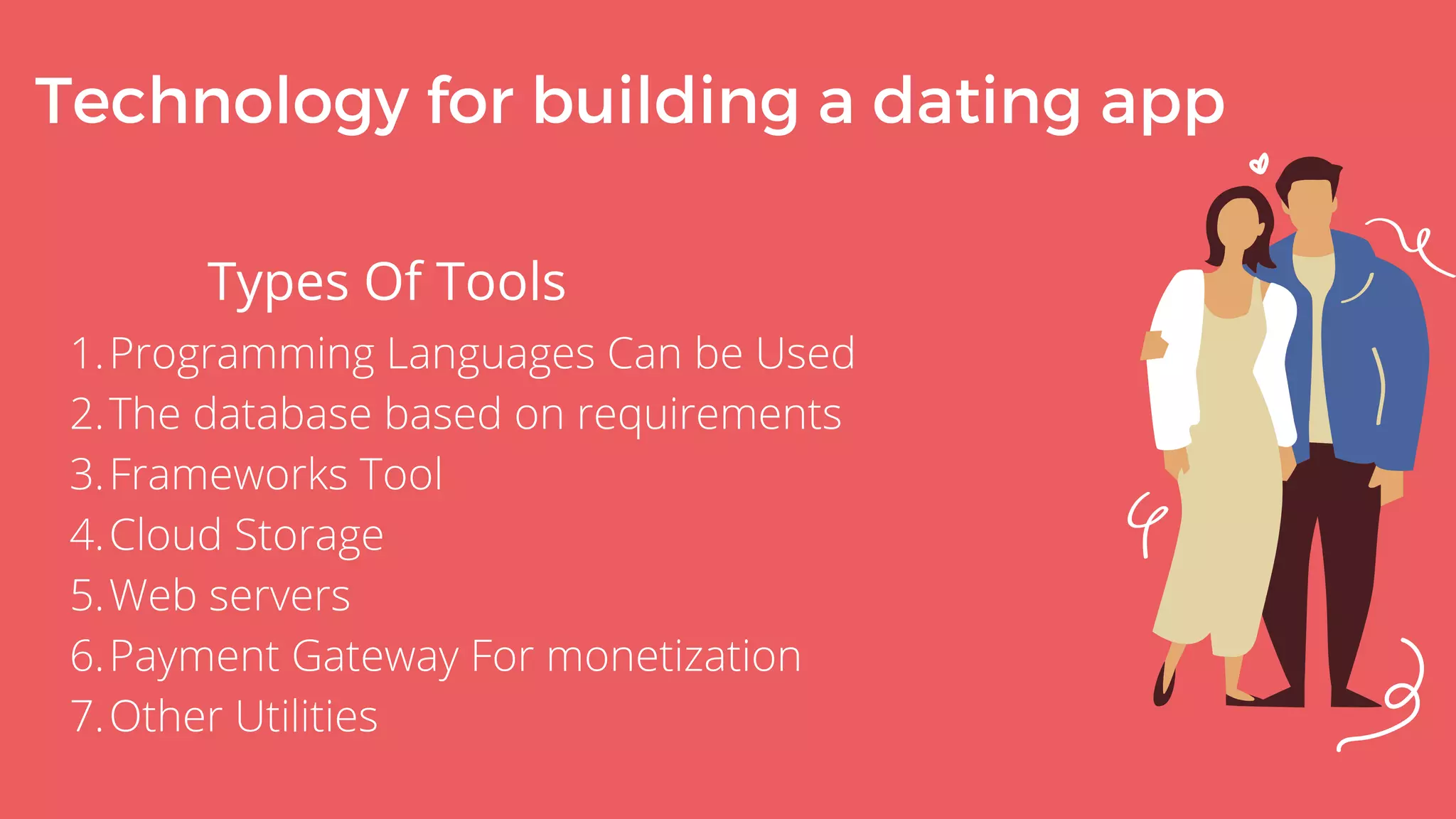 Technology for building a dating app

Types Of Tools

1. Programming Languages Can be Used
2. The database based on requirements
3. Frameworks Tool
4. Cloud Storage
5. Web servers
6. Payment Gateway For monetization
7. Other Utilities